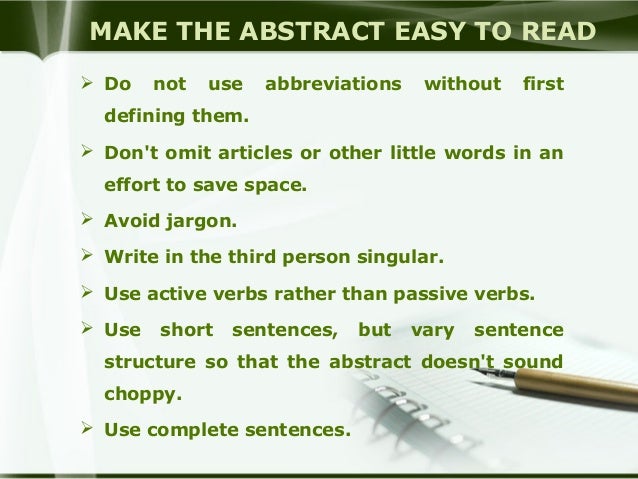 MAKE THE ABSTRACT EASY TO READ

➢ Do not use abbreviations without first defining them.

➢ Don't omit articles or other little words in an effort to save space.

➢ Avoid jargon.

➢ Write in the third person singular.

➢ Use active verbs rather than passive verbs.

➢ Use short sentences, but vary sentence structure so that the abstract doesn't sound choppy.

➢ Use complete sentences.